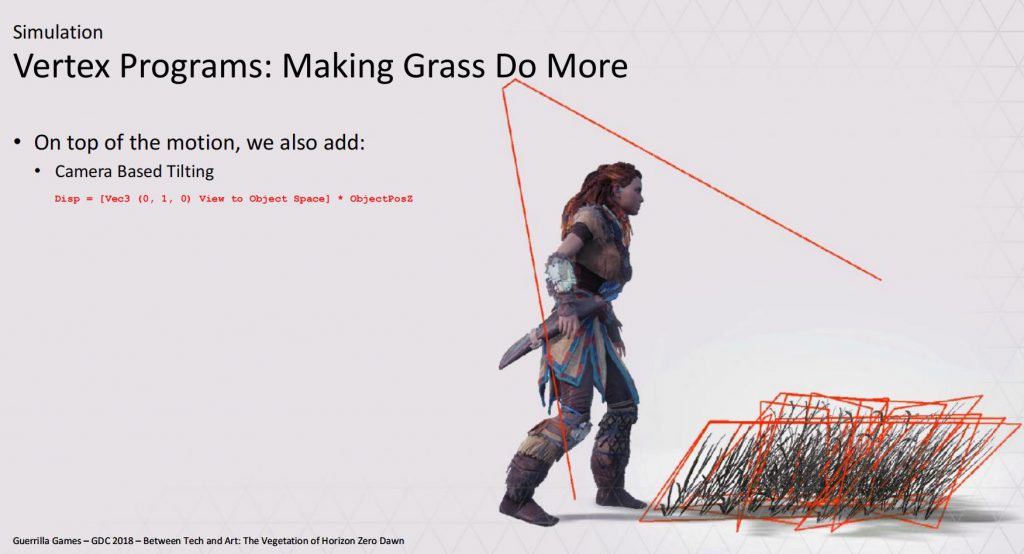 Simulation
Vertex Programs: Making Grass Do More

• On top of the motion, we also add:
  • Camera Based Tilting
    Disp = [Vec3 (0, 1, 0) View to Object Space] * ObjectPosZ

Guerrilla Games – GDC 2018 – Between Tech and Art: The Vegetation of Horizon Zero Dawn